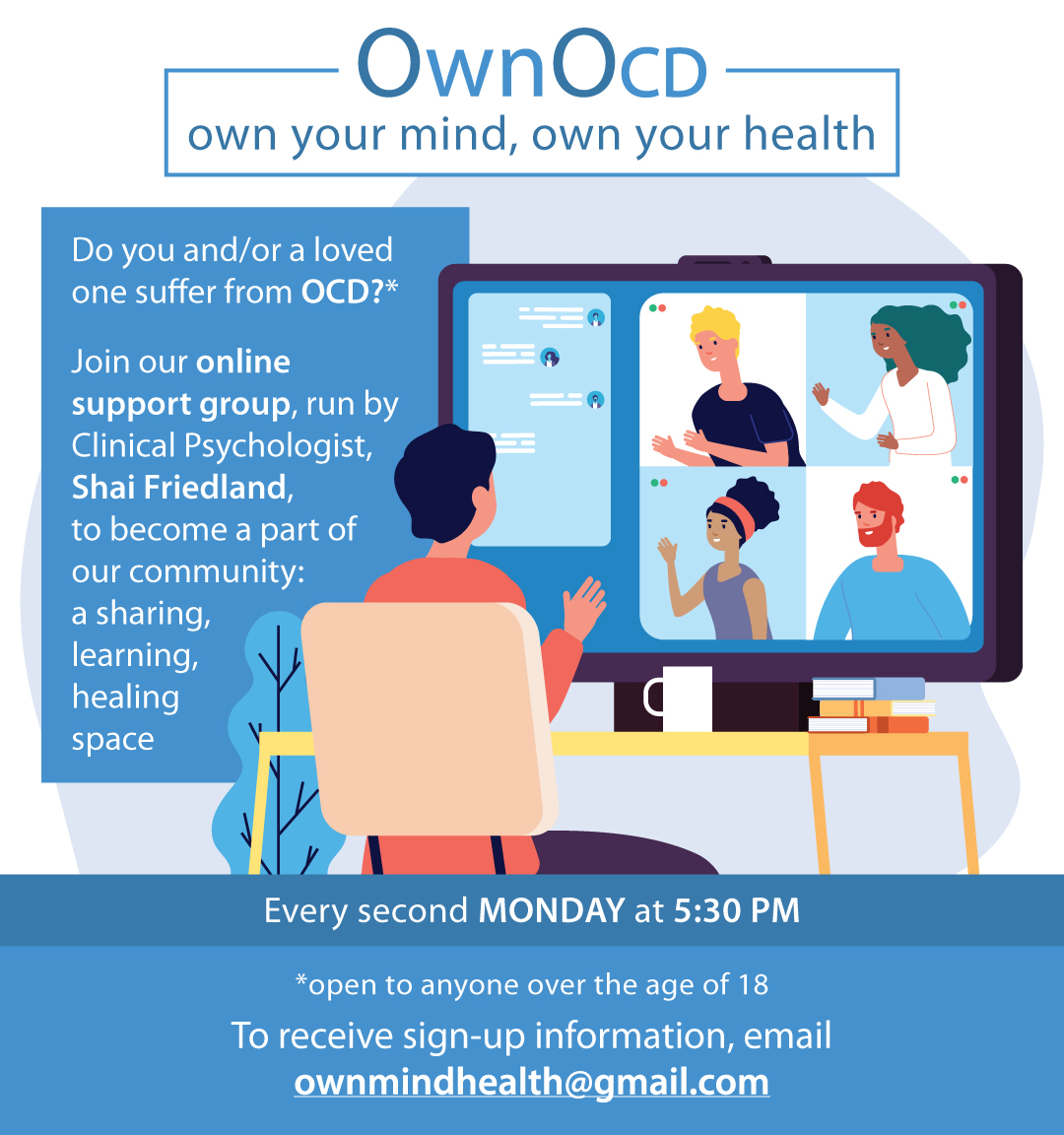 OwnOCD
own your mind, own your health

Do you and/or a loved one suffer from OCD?*

Join our online support group, run by Clinical Psychologist, Shai Friedland, to become a part of our community: a sharing, learning, healing space

Every second MONDAY at 5:30 PM

*open to anyone over the age of 18

To receive sign-up information, email ownmindhealth@gmail.com